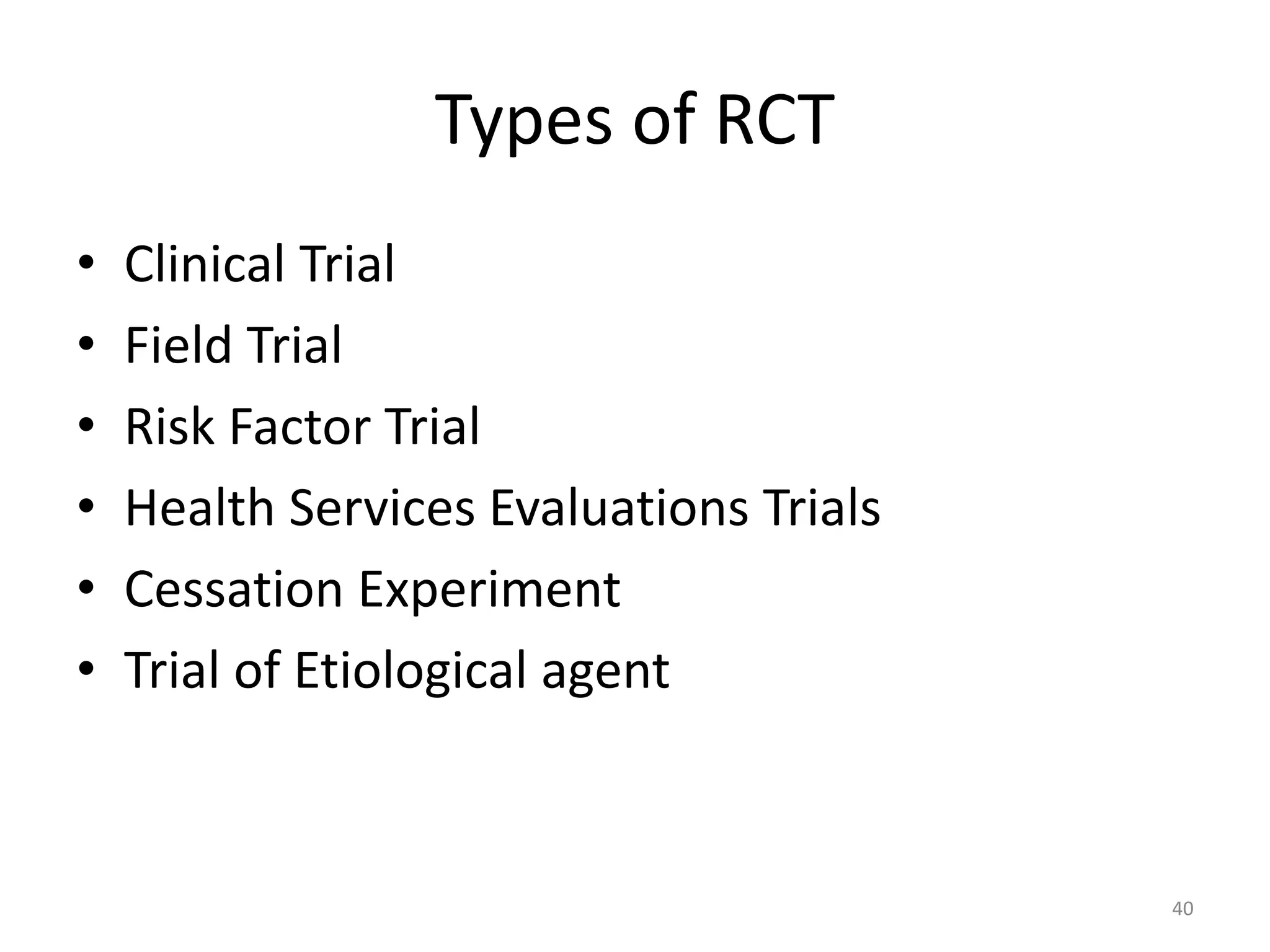 Types of RCT

• Clinical Trial
• Field Trial
• Risk Factor Trial
• Health Services Evaluations Trials
• Cessation Experiment
• Trial of Etiological agent

40